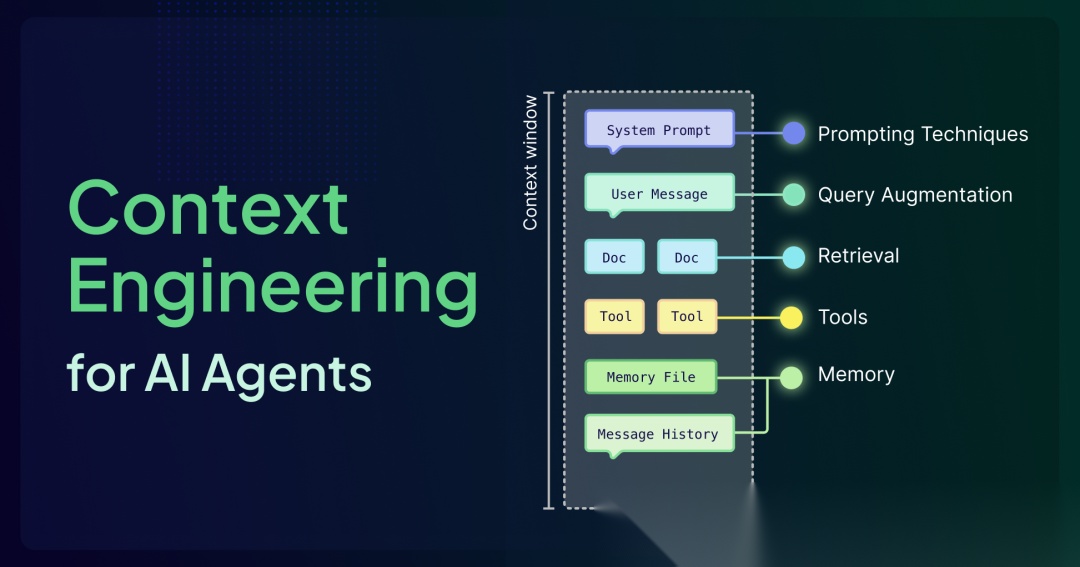 Context Engineering
for AI Agents

Context window

System Prompt
User Message
Doc
Doc
Tool
Tool
Memory File
Message History

Prompting Techniques
Query Augmentation
Retrieval
Tools
Memory